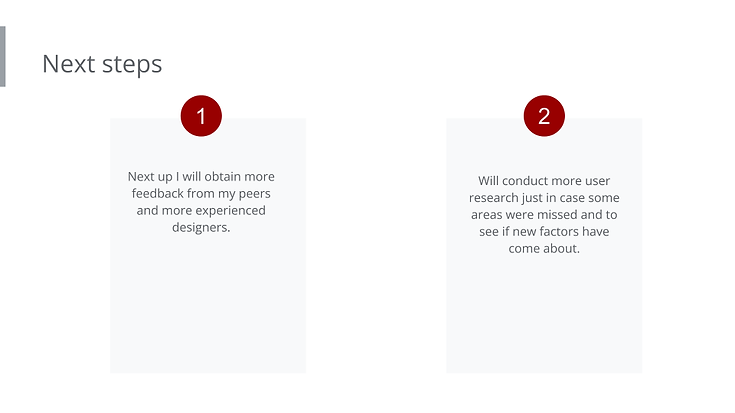 Next steps

1

Next up I will obtain more feedback from my peers and more experienced designers.

2

Will conduct more user research just in case some areas were missed and to see if new factors have come about.